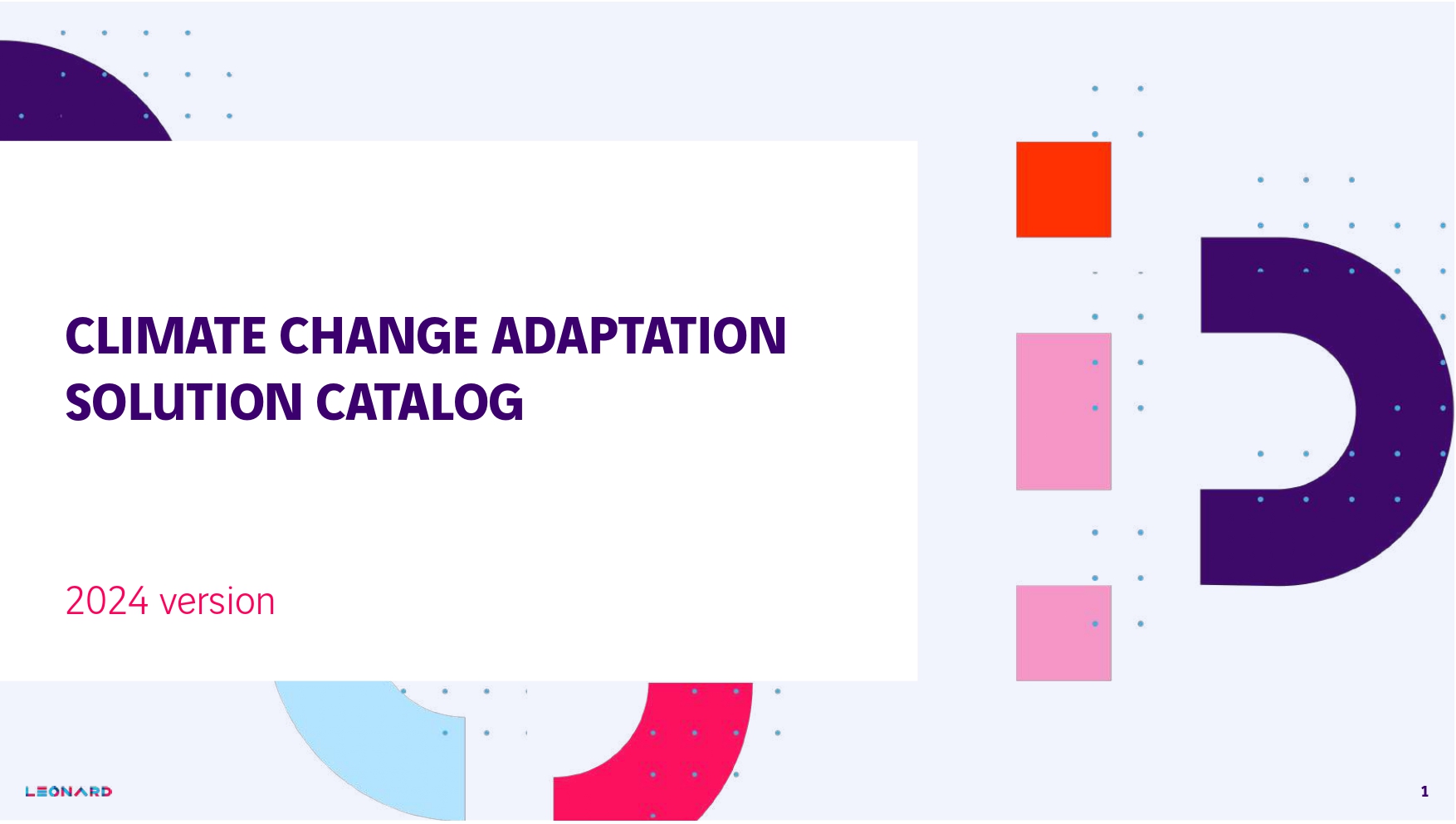 CLIMATE CHANGE ADAPTATION SOLUTION CATALOG

2024 version

LEONARD

1